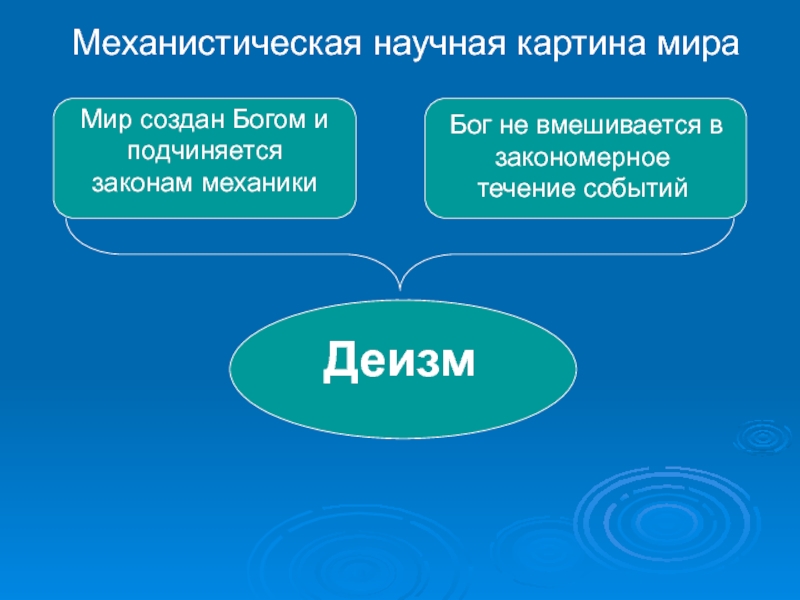 Механистическая научная картина мира

Мир создан Богом и подчиняется законам механики

Бог не вмешивается в закономерное течение событий

Деизм